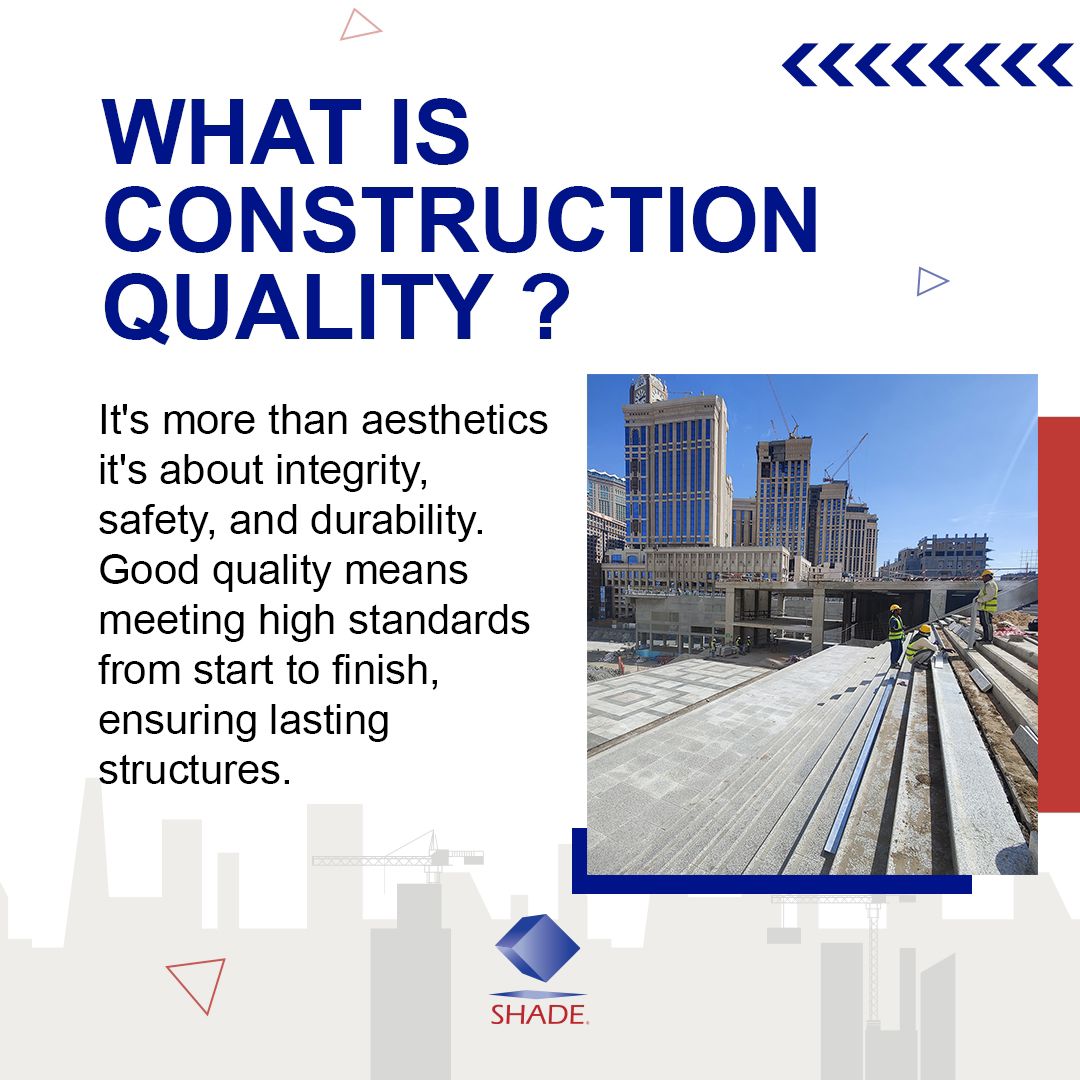 WHAT IS CONSTRUCTION QUALITY ?

It's more than aesthetics it's about integrity, safety, and durability. Good quality means meeting high standards from start to finish, ensuring lasting structures.

SHADE.